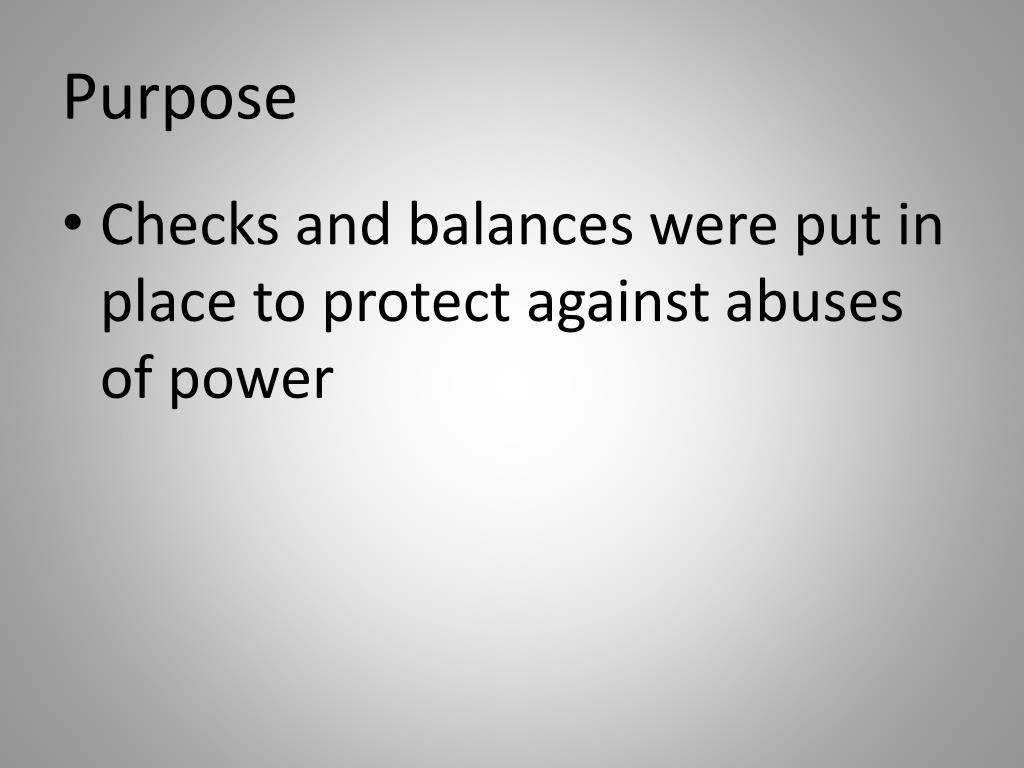 Purpose

• Checks and balances were put in place to protect against abuses of power